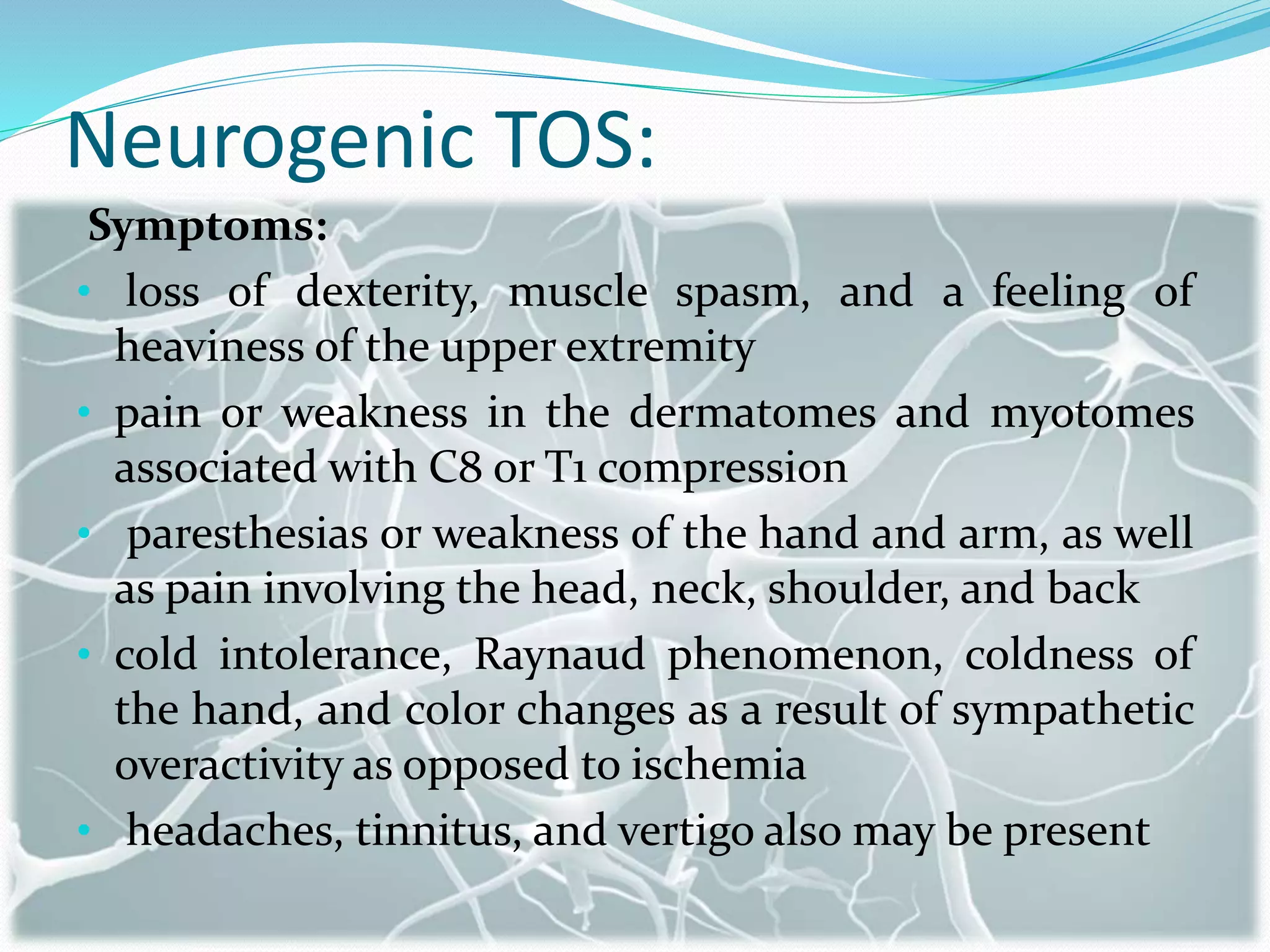 Neurogenic TOS:

Symptoms:

• loss of dexterity, muscle spasm, and a feeling of heaviness of the upper extremity
• pain or weakness in the dermatomes and myotomes associated with C8 or T1 compression
• paresthesias or weakness of the hand and arm, as well as pain involving the head, neck, shoulder, and back
• cold intolerance, Raynaud phenomenon, coldness of the hand, and color changes as a result of sympathetic overactivity as opposed to ischemia
• headaches, tinnitus, and vertigo also may be present